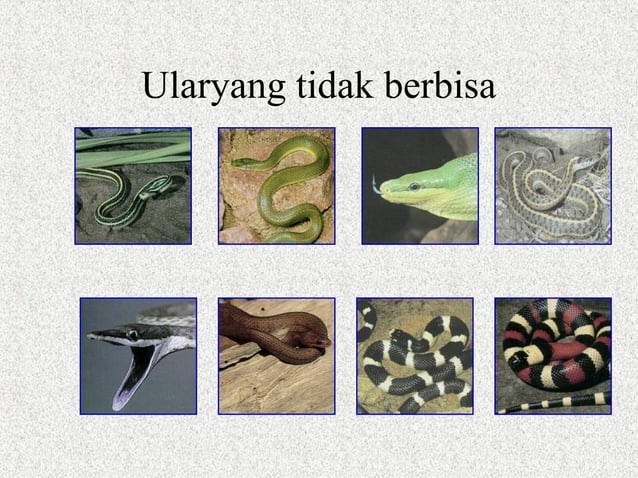 Ularyang tidak berbisa